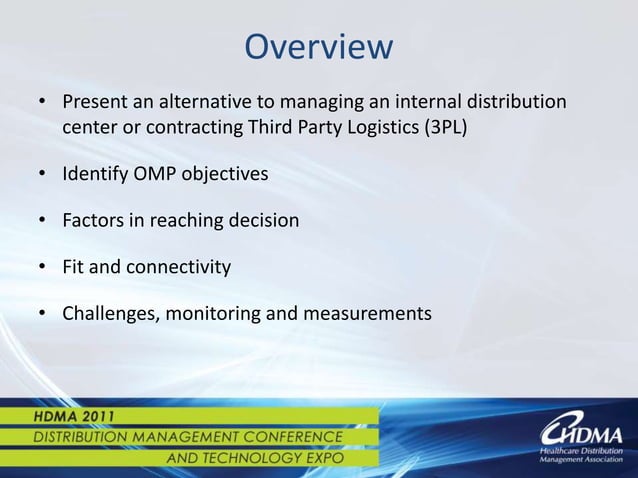 Overview

• Present an alternative to managing an internal distribution center or contracting Third Party Logistics (3PL)

• Identify OMP objectives

• Factors in reaching decision

• Fit and connectivity

• Challenges, monitoring and measurements

HDMA 2011
DISTRIBUTION MANAGEMENT CONFERENCE
AND TECHNOLOGY EXPO

HDMA
Healthcare Distribution Management Association